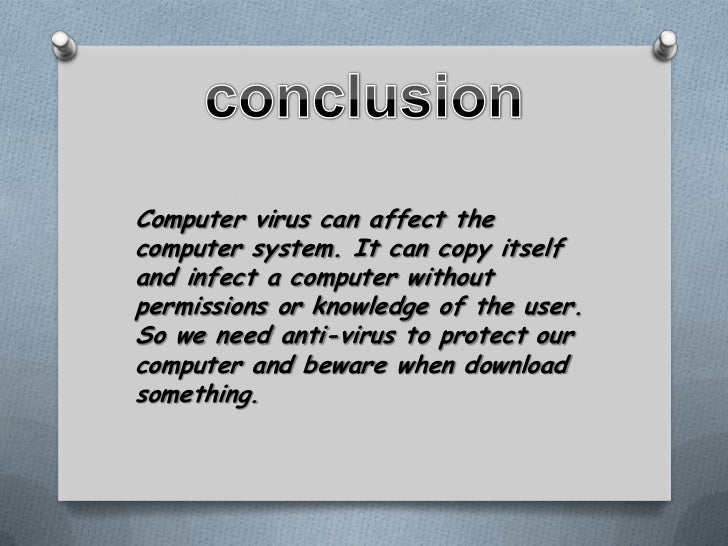 conclusion

Computer virus can affect the computer system. It can copy itself and infect a computer without permissions or knowledge of the user. So we need anti-virus to protect our computer and beware when download something.